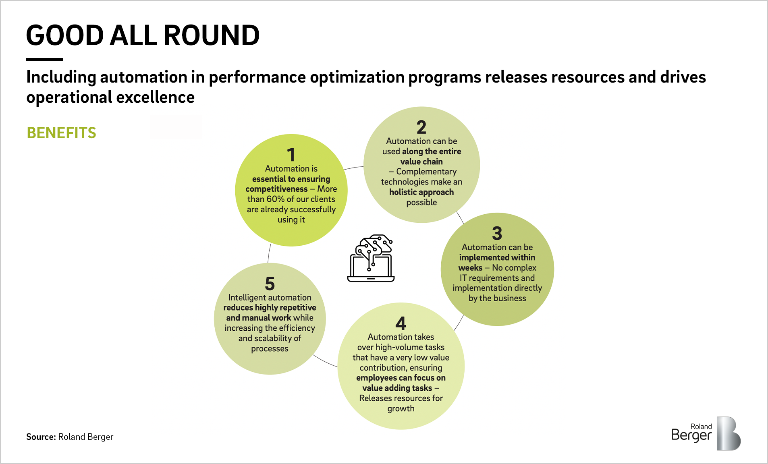 GOOD ALL ROUND

Including automation in performance optimization programs releases resources and drives operational excellence

BENEFITS

1
Automation is essential to ensuring competitiveness – More than 60% of our clients are already successfully using it

2
Automation can be used along the entire value chain – Complementary technologies make an holistic approach possible

3
Automation can be implemented within weeks – No complex IT requirements and implementation directly by the business

4
Automation takes over high-volume tasks that have a very low value contribution, ensuring employees can focus on value adding tasks – Releases resources for growth

5
Intelligent automation reduces highly repetitive and manual work while increasing the efficiency and scalability of processes

Source: Roland Berger

Roland Berger